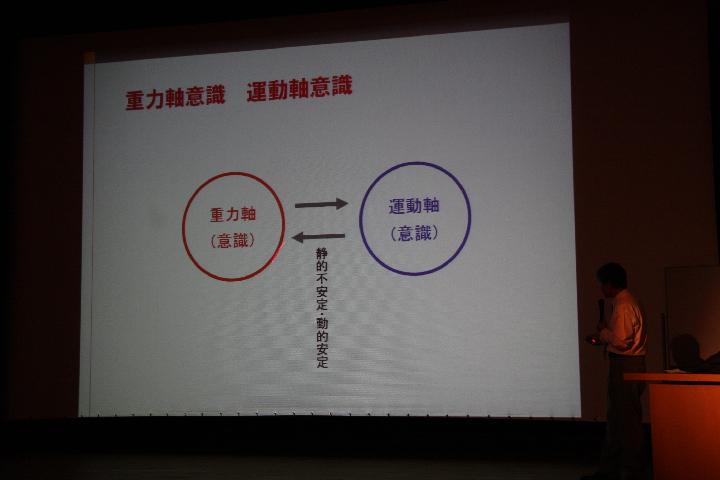 重力軸意識　運動軸意識

重力軸
（意識）

運動軸
（意識）

静的不安定・動的安定